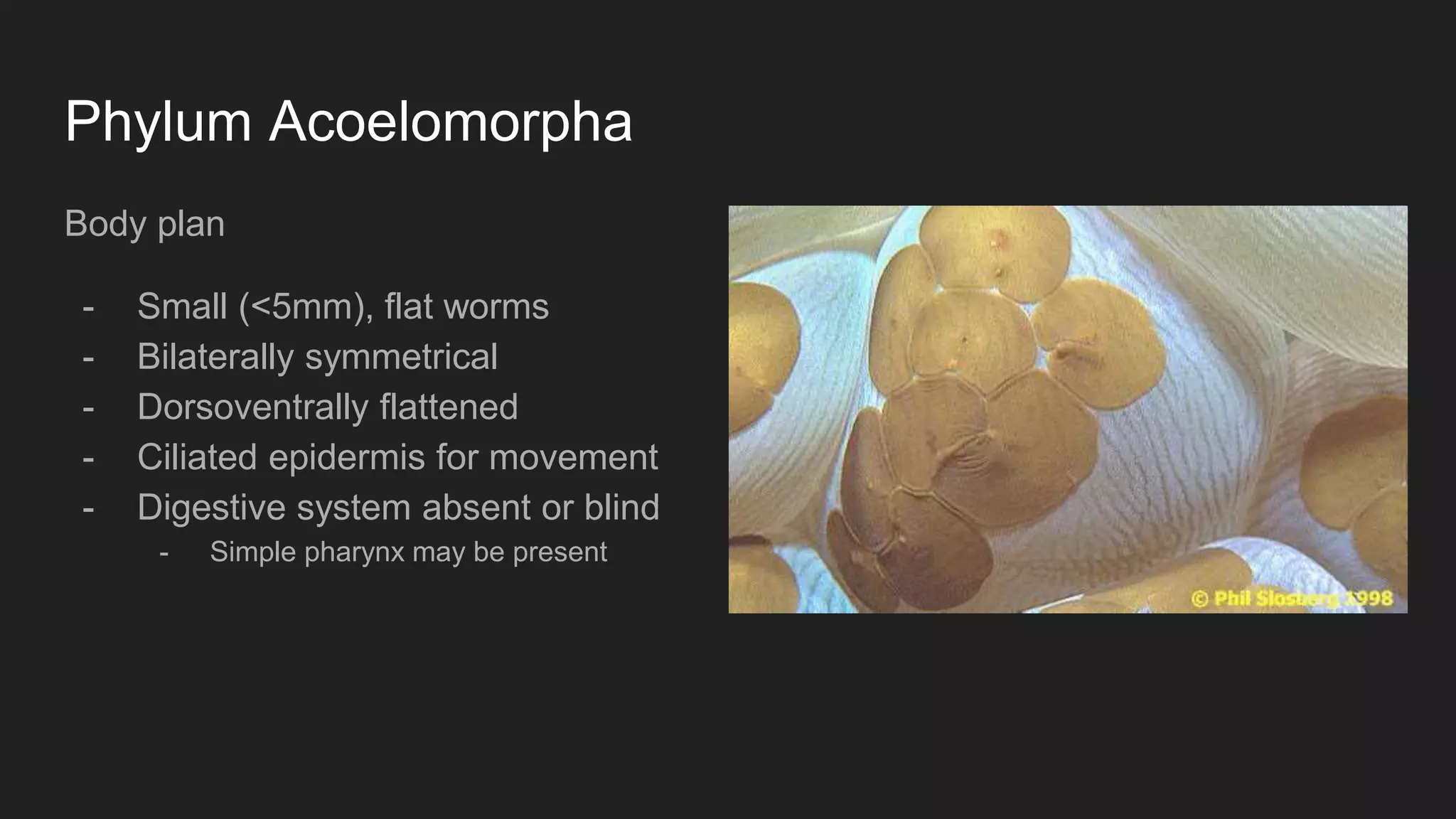 Phylum Acoelomorpha

Body plan

- Small (<5mm), flat worms
- Bilaterally symmetrical
- Dorsoventrally flattened
- Ciliated epidermis for movement
- Digestive system absent or blind
  - Simple pharynx may be present

© Phil Slosberg 1998